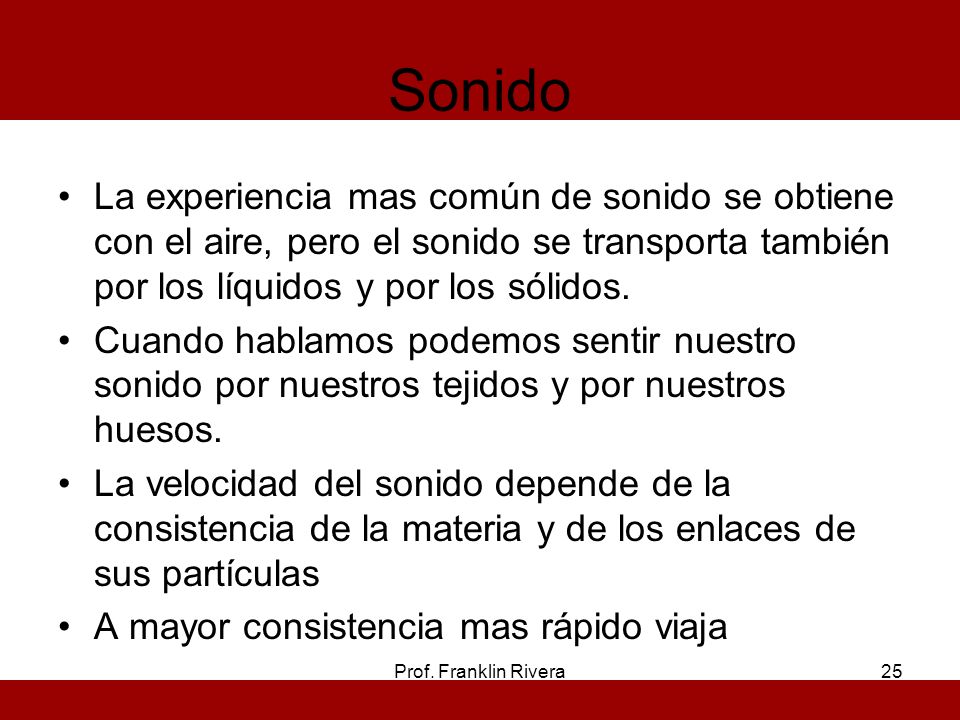 Sonido

• La experiencia mas común de sonido se obtiene con el aire, pero el sonido se transporta también por los líquidos y por los sólidos.

• Cuando hablamos podemos sentir nuestro sonido por nuestros tejidos y por nuestros huesos.

• La velocidad del sonido depende de la consistencia de la materia y de los enlaces de sus partículas

• A mayor consistencia mas rápido viaja

Prof. Franklin Rivera

25